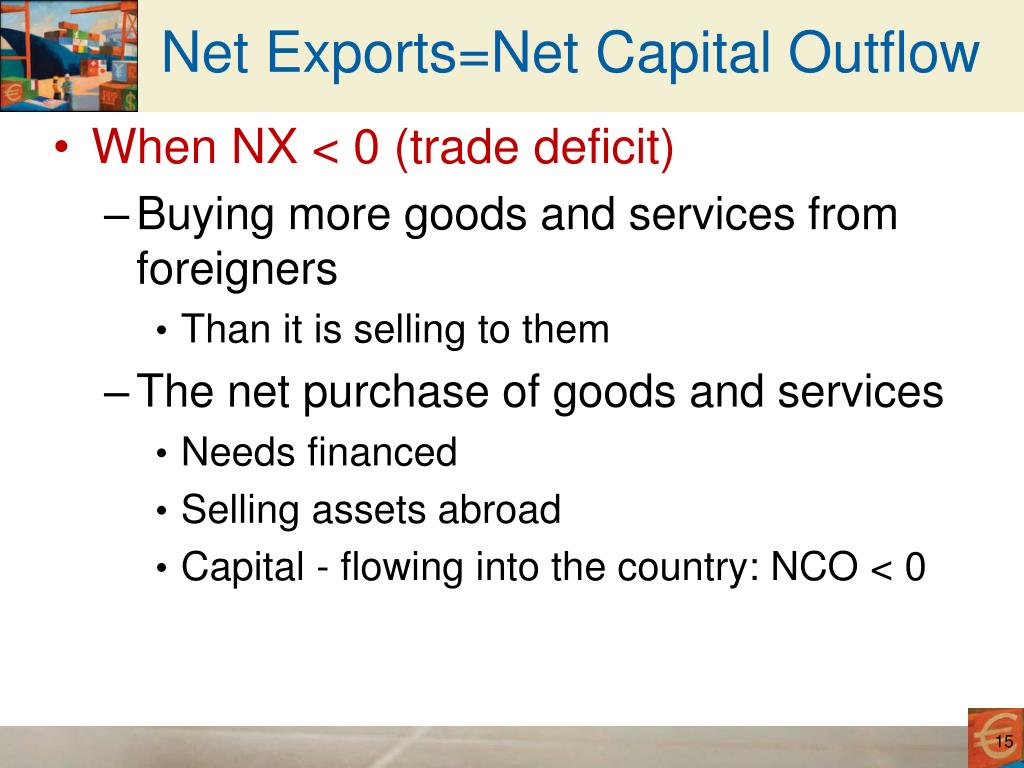 Net Exports=Net Capital Outflow

• When NX < 0 (trade deficit)

– Buying more goods and services from foreigners

• Than it is selling to them

– The net purchase of goods and services

• Needs financed

• Selling assets abroad

• Capital - flowing into the country: NCO < 0

15